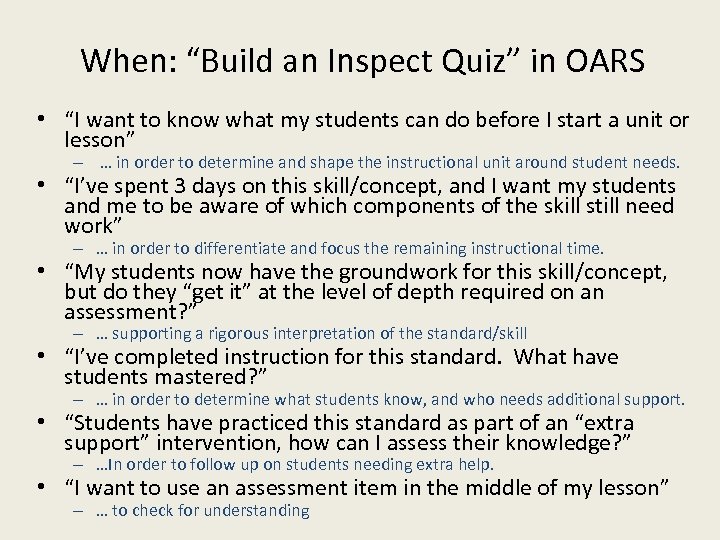 When: “Build an Inspect Quiz” in OARS

• “I want to know what my students can do before I start a unit or lesson”
– … in order to determine and shape the instructional unit around student needs.
• “I’ve spent 3 days on this skill/concept, and I want my students and me to be aware of which components of the skill still need work”
– … in order to differentiate and focus the remaining instructional time.
• “My students now have the groundwork for this skill/concept, but do they “get it” at the level of depth required on an assessment?”
– … supporting a rigorous interpretation of the standard/skill
• “I’ve completed instruction for this standard. What have students mastered?”
– … in order to determine what students know, and who needs additional support.
• “Students have practiced this standard as part of an “extra support” intervention, how can I assess their knowledge?”
– …In order to follow up on students needing extra help.
• “I want to use an assessment item in the middle of my lesson”
– … to check for understanding